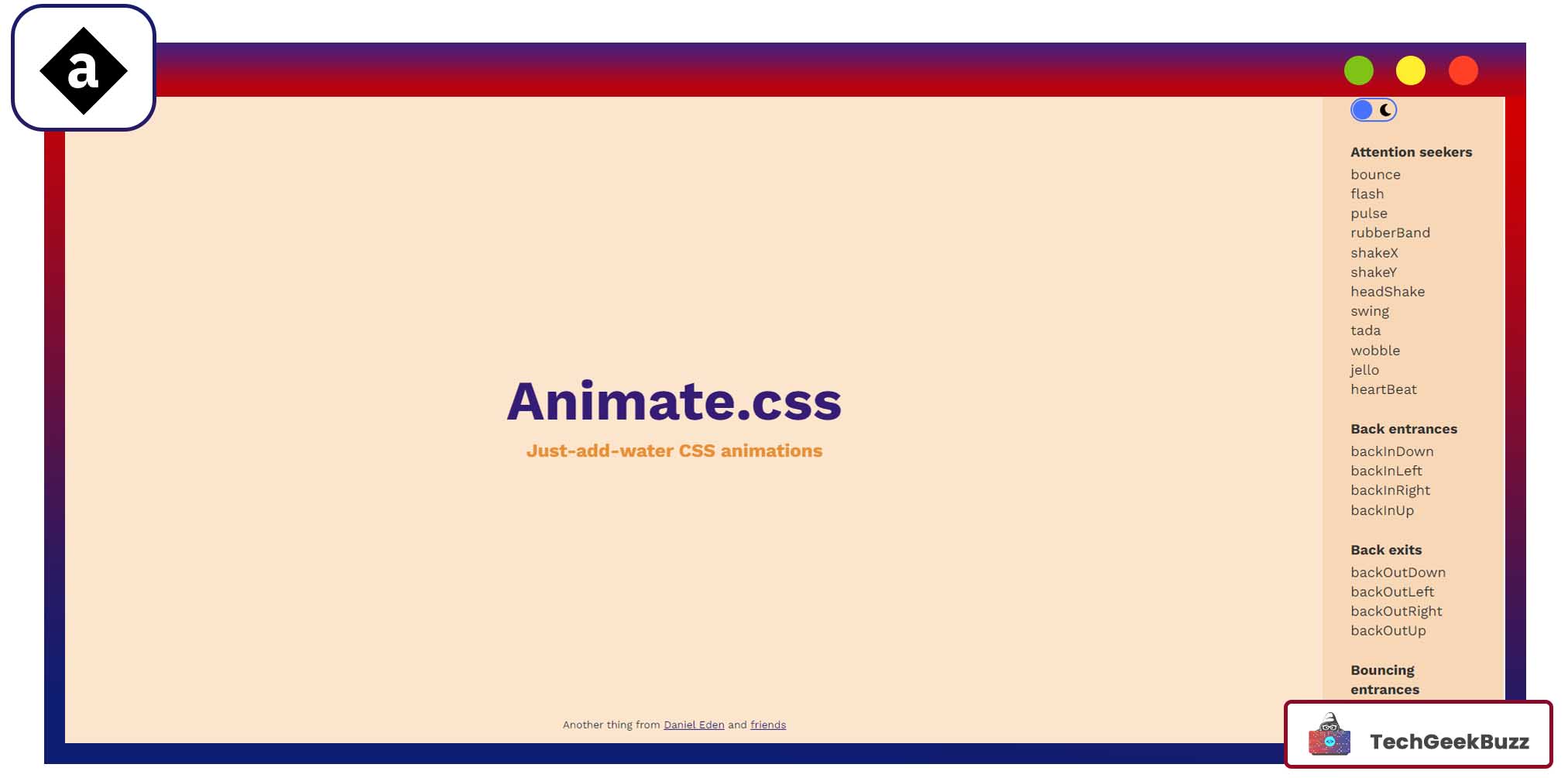 a

Animate.css

Just-add-water CSS animations

Another thing from Daniel Eden and friends

Attention seekers
bounce
flash
pulse
rubberBand
shakeX
shakeY
headShake
swing
tada
wobble
jello
heartBeat

Back entrances
backInDown
backInLeft
backInRight
backInUp

Back exits
backOutDown
backOutLeft
backOutRight
backOutUp

Bouncing entrances

TechGeekBuzz